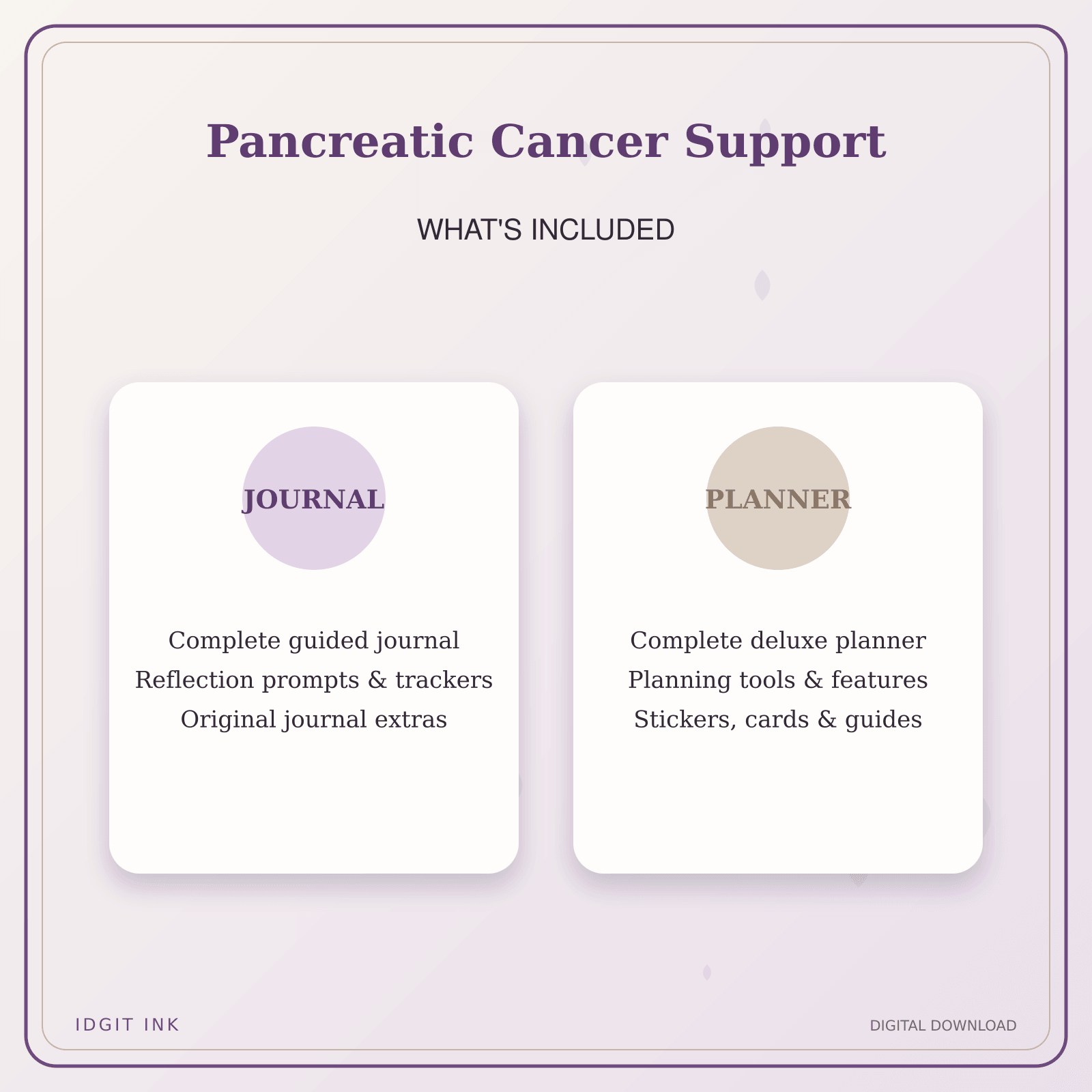 Pancreatic Cancer Support

WHAT'S INCLUDED

JOURNAL

Complete guided journal
Reflection prompts & trackers
Original journal extras

PLANNER

Complete deluxe planner
Planning tools & features
Stickers, cards & guides

IDGIT INK

DIGITAL DOWNLOAD